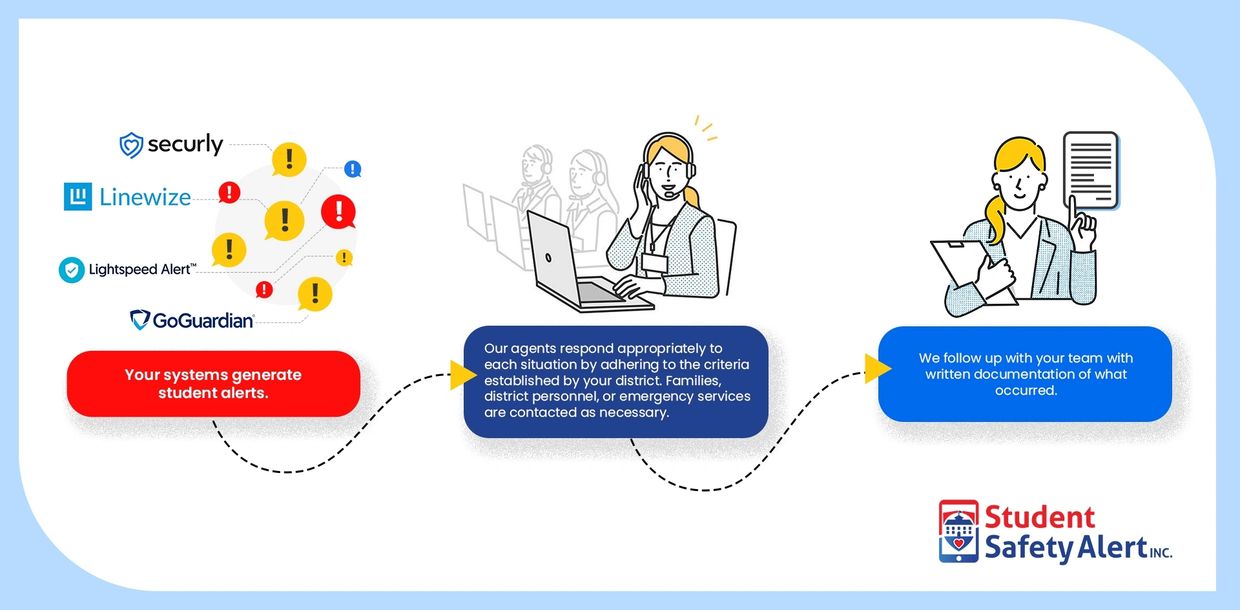 securly

Linewize

Lightspeed Alert™

GoGuardian

Your systems generate student alerts.

Our agents respond appropriately to each situation by adhering to the criteria established by your district. Families, district personnel, or emergency services are contacted as necessary.

We follow up with your team with written documentation of what occurred.

Student Safety Alert INC.